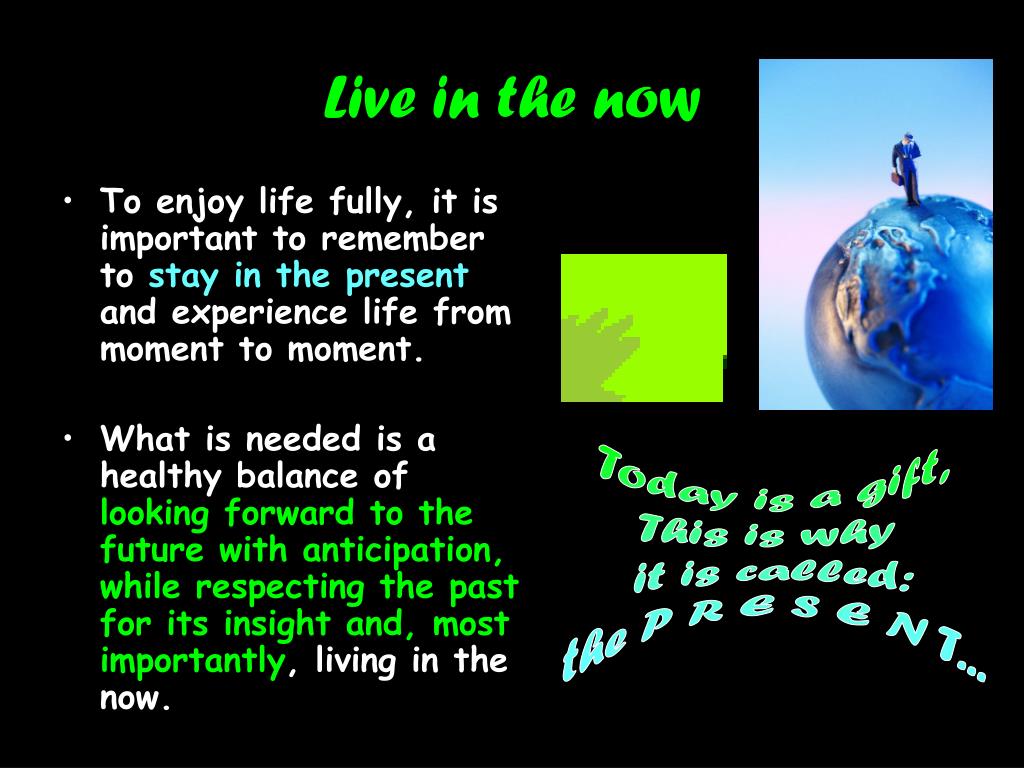 Live in the now

• To enjoy life fully, it is important to remember to stay in the present and experience life from moment to moment.

• What is needed is a healthy balance of looking forward to the future with anticipation, while respecting the past for its insight and, most importantly, living in the now.

Today is a gift, This is why it is called: the P R E S E N T…